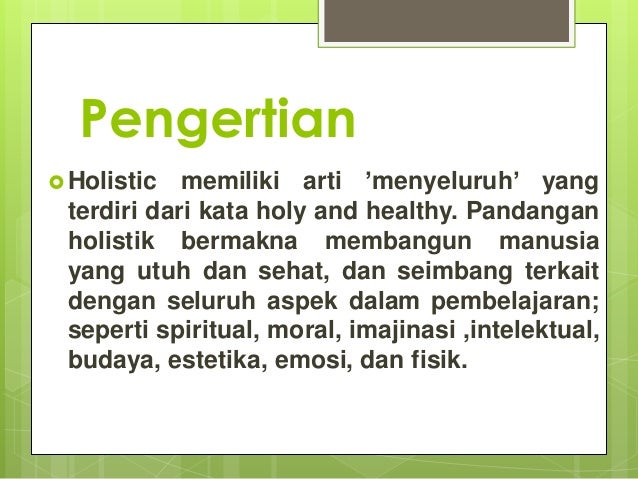 Pengertian

Holistic memiliki arti ’menyeluruh’ yang terdiri dari kata holy and healthy. Pandangan holistik bermakna membangun manusia yang utuh dan sehat, dan seimbang terkait dengan seluruh aspek dalam pembelajaran; seperti spiritual, moral, imajinasi ,intelektual, budaya, estetika, emosi, dan fisik.